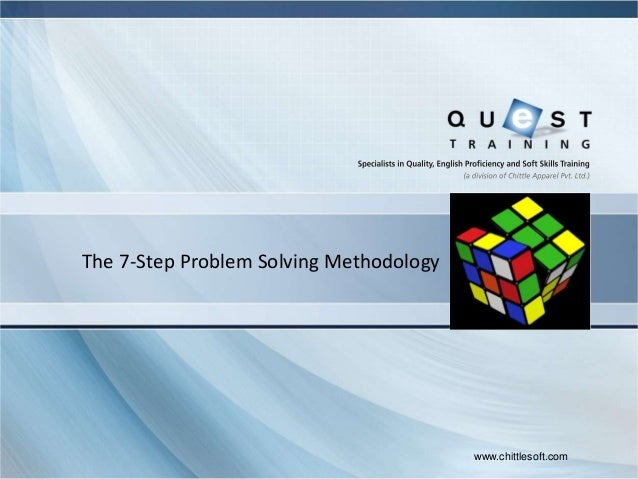 QUeST
TRAINING
Specialists in Quality, English Proficiency and Soft Skills Training
(a division of Chittle Apparel Pvt. Ltd.)

The 7-Step Problem Solving Methodology

www.chittlesoft.com